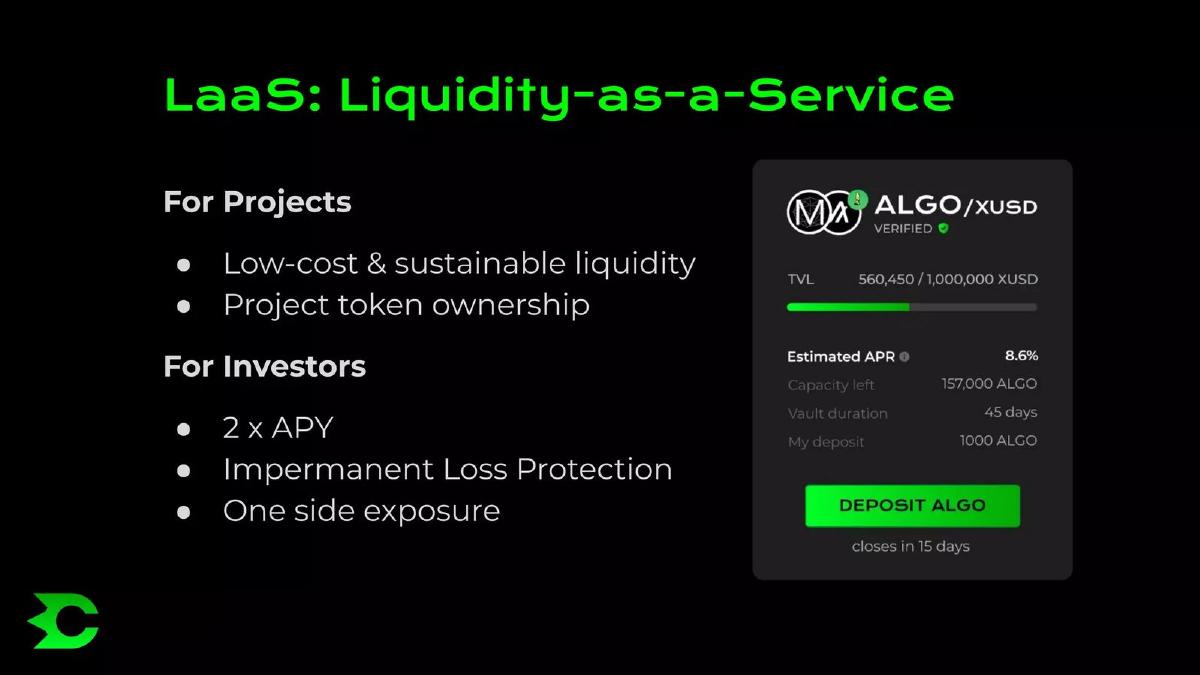 LaaS: Liquidity-as-a-Service

For Projects

- Low-cost & sustainable liquidity
- Project token ownership

For Investors

- 2 x APY
- Impermanent Loss Protection
- One side exposure

ALGO/XUSD
VERIFIED

TVL 560,450 / 1,000,000 XUSD

Estimated APR 8.6%
Capacity left 157,000 ALGO
Vault duration 45 days
My deposit 1000 ALGO

DEPOSIT ALGO
closes in 15 days